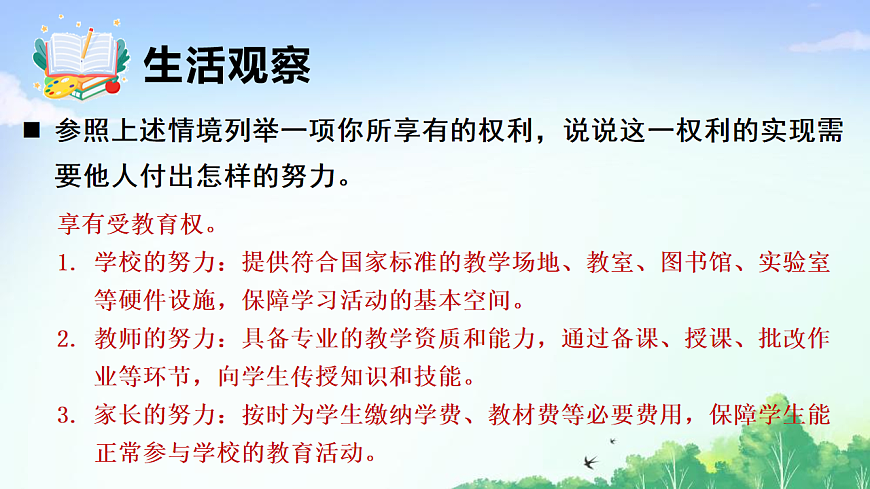 生活观察

■ 参照上述情境列举一项你所享有的权利，说说这一权利的实现需要他人付出怎样的努力。

享有受教育权。

1. 学校的努力：提供符合国家标准的教学场地、教室、图书馆、实验室等硬件设施，保障学习活动的基本空间。

2. 教师的努力：具备专业的教学资质和能力，通过备课、授课、批改作业等环节，向学生传授知识和技能。

3. 家长的努力：按时为学生缴纳学费、教材费等必要费用，保障学生能正常参与学校的教育活动。